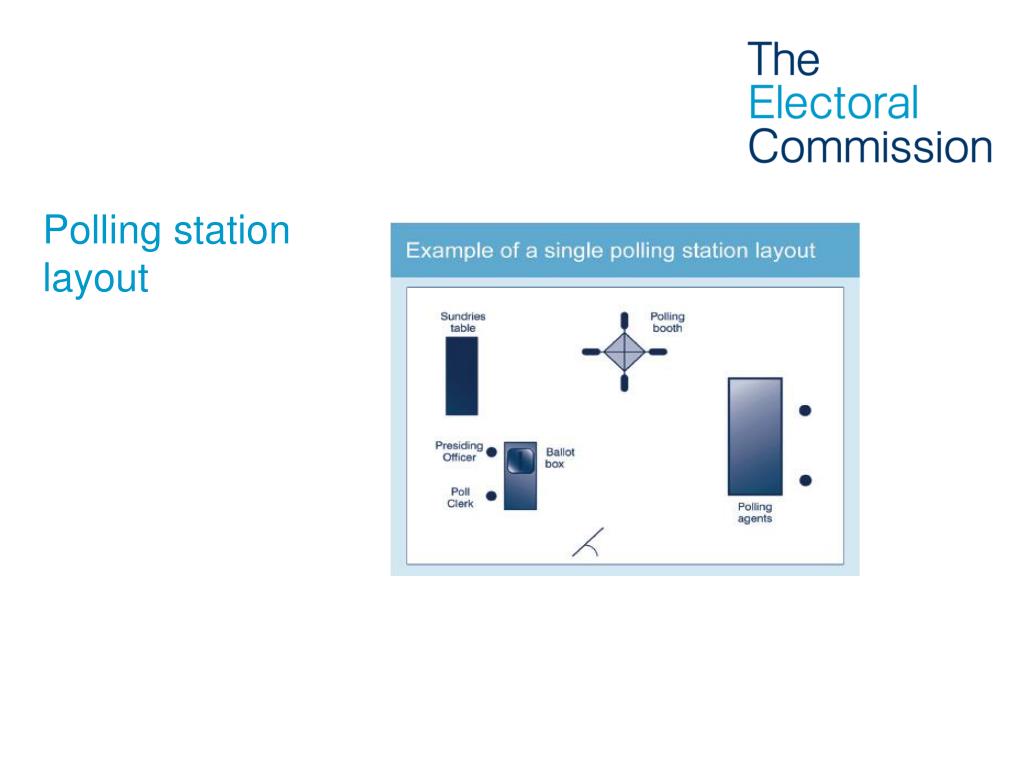 The Electoral Commission

Polling station layout

Example of a single polling station layout

Sundries table

Polling booth

Presiding Officer

Ballot box

Poll Clerk

Polling agents